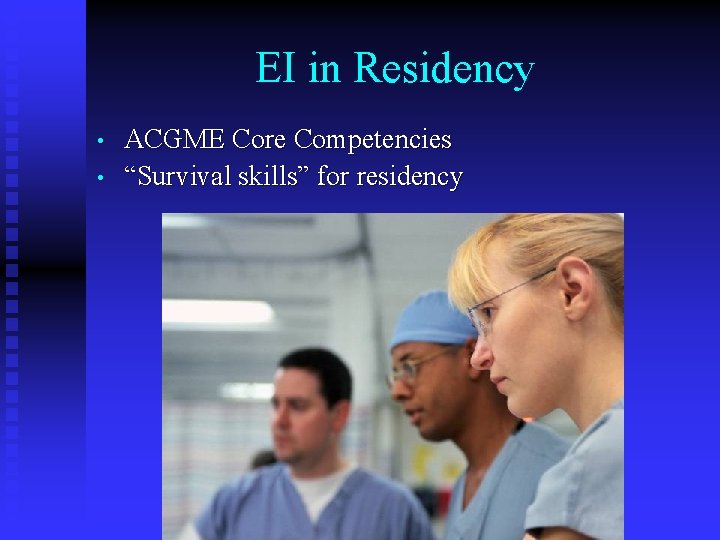 EI in Residency

• ACGME Core Competencies
• “Survival skills” for residency